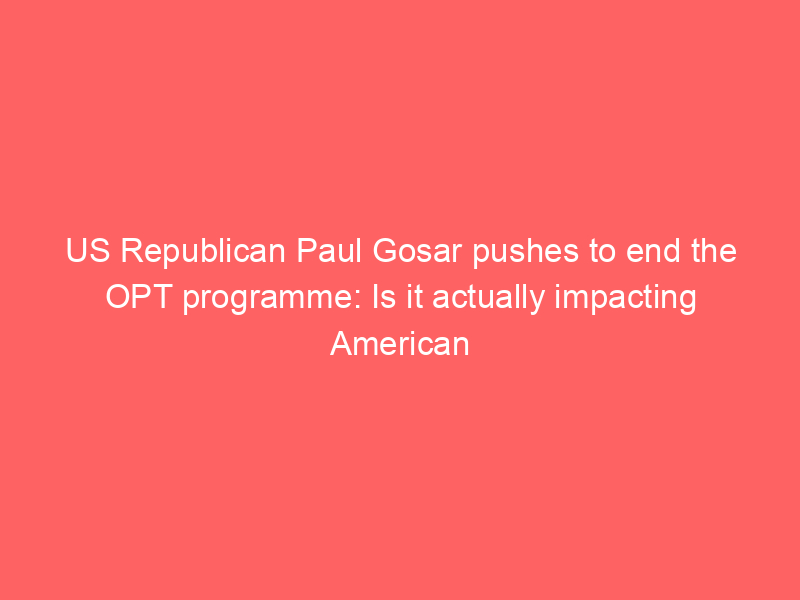 US Republican Paul Gosar pushes to end the OPT programme: Is it actually impacting American